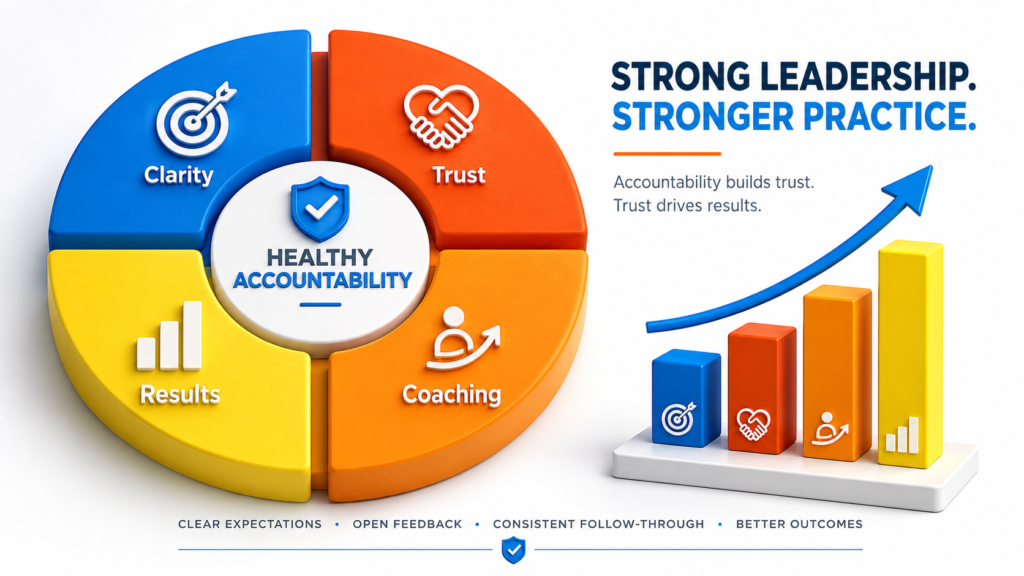 Clarity

Trust

HEALTHY ACCOUNTABILITY

Results

Coaching

STRONG LEADERSHIP. STRONGER PRACTICE.

Accountability builds trust. Trust drives results.

CLEAR EXPECTATIONS • OPEN FEEDBACK • CONSISTENT FOLLOW-THROUGH • BETTER OUTCOMES